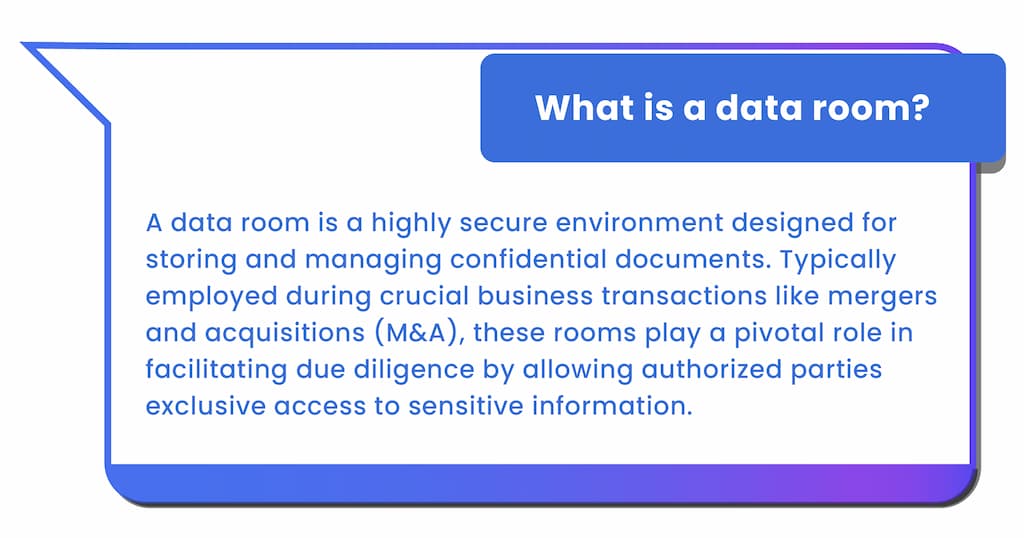 What is a data room?

A data room is a highly secure environment designed for storing and managing confidential documents. Typically employed during crucial business transactions like mergers and acquisitions (M&A), these rooms play a pivotal role in facilitating due diligence by allowing authorized parties exclusive access to sensitive information.